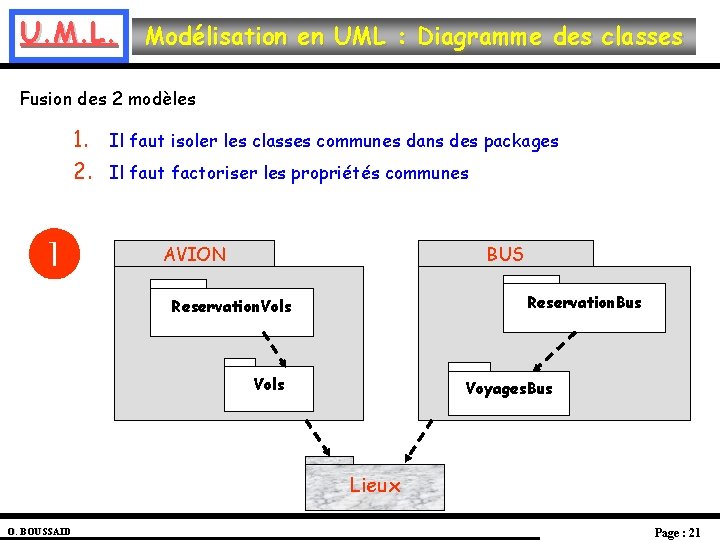 U.M.L.

Modélisation en UML : Diagramme des classes

Fusion des 2 modèles

1. Il faut isoler les classes communes dans des packages
2. Il faut factoriser les propriétés communes

1

AVION

ReservationVols

Vols

BUS

ReservationBus

VoyagesBus

Lieux

O. BOUSSAID

Page : 21